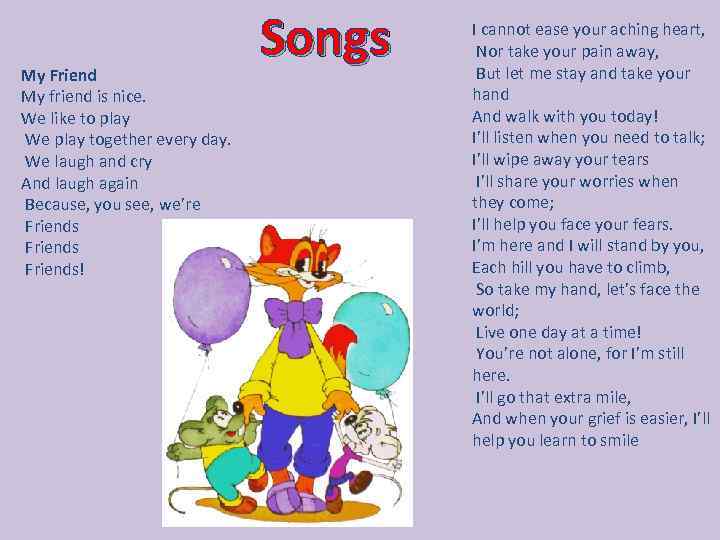 Songs

My Friend
My friend is nice.
We like to play
We play together every day.
We laugh and cry
And laugh again
Because, you see, we're
Friends
Friends
Friends!

I cannot ease your aching heart,
Nor take your pain away,
But let me stay and take your hand
And walk with you today!
I'll listen when you need to talk;
I'll wipe away your tears
I'll share your worries when they come;
I'll help you face your fears.
I'm here and I will stand by you,
Each hill you have to climb,
So take my hand, let's face the world;
Live one day at a time!
You're not alone, for I'm still here.
I'll go that extra mile,
And when your grief is easier, I'll help you learn to smile